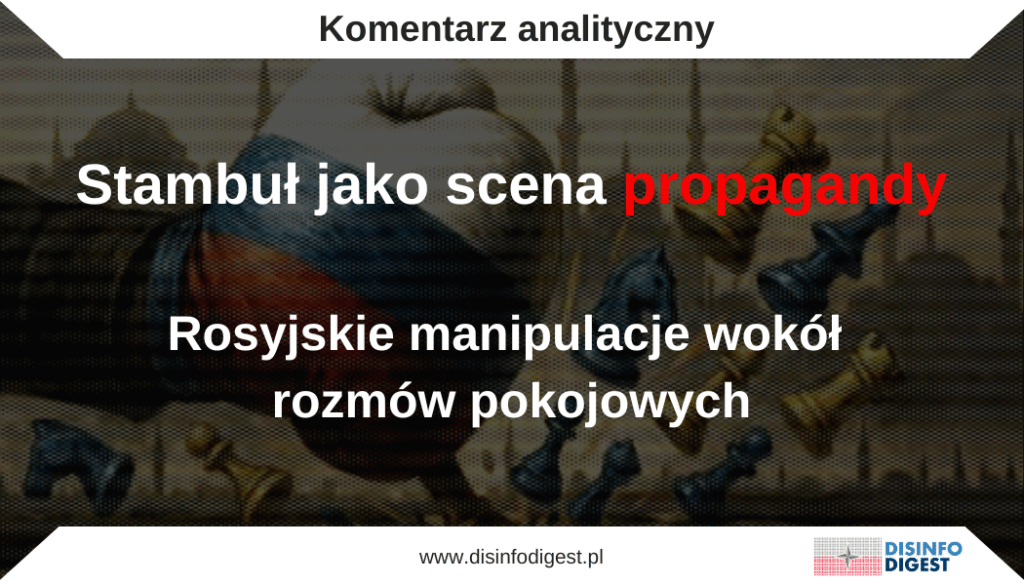 Komentarz analityczny

Stambuł jako scena propagandy

Rosyjskie manipulacje wokół rozmów pokojowych

www.disinfodigest.pl

DISINFO DIGEST